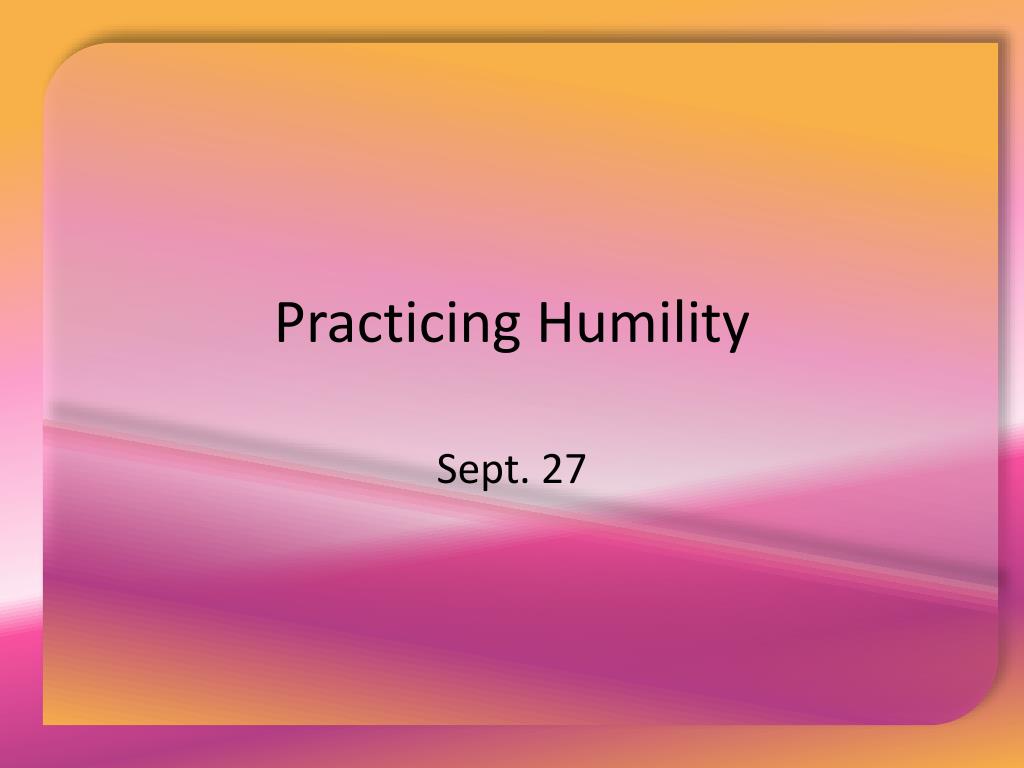 Practicing Humility

Sept. 27